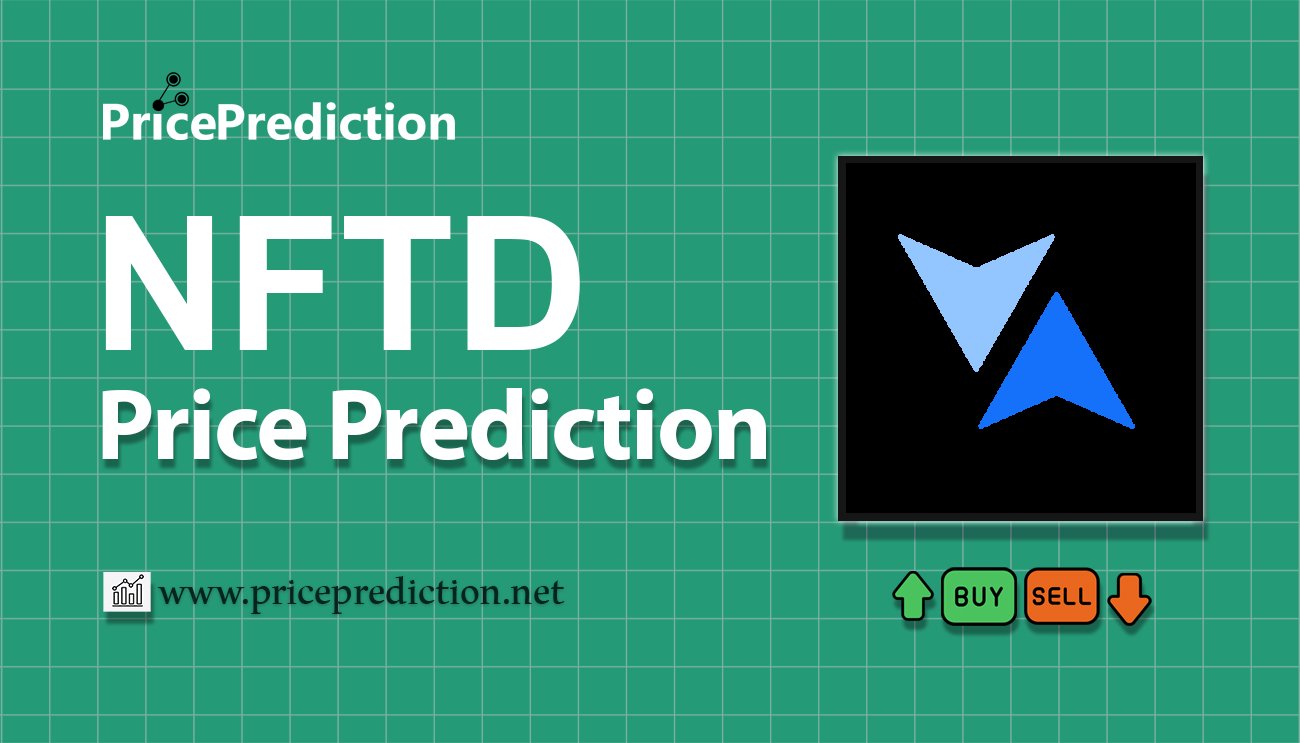 PricePrediction

NFTD
Price Prediction

www.priceprediction.net

BUY SELL